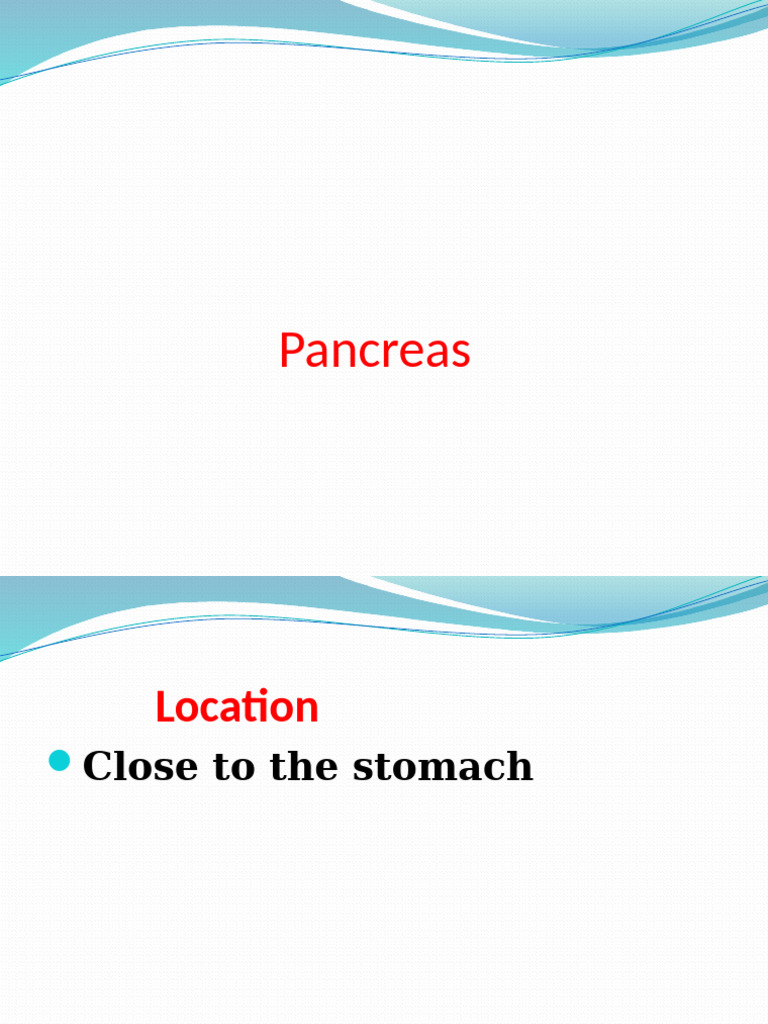 Pancreas

Location

• Close to the stomach